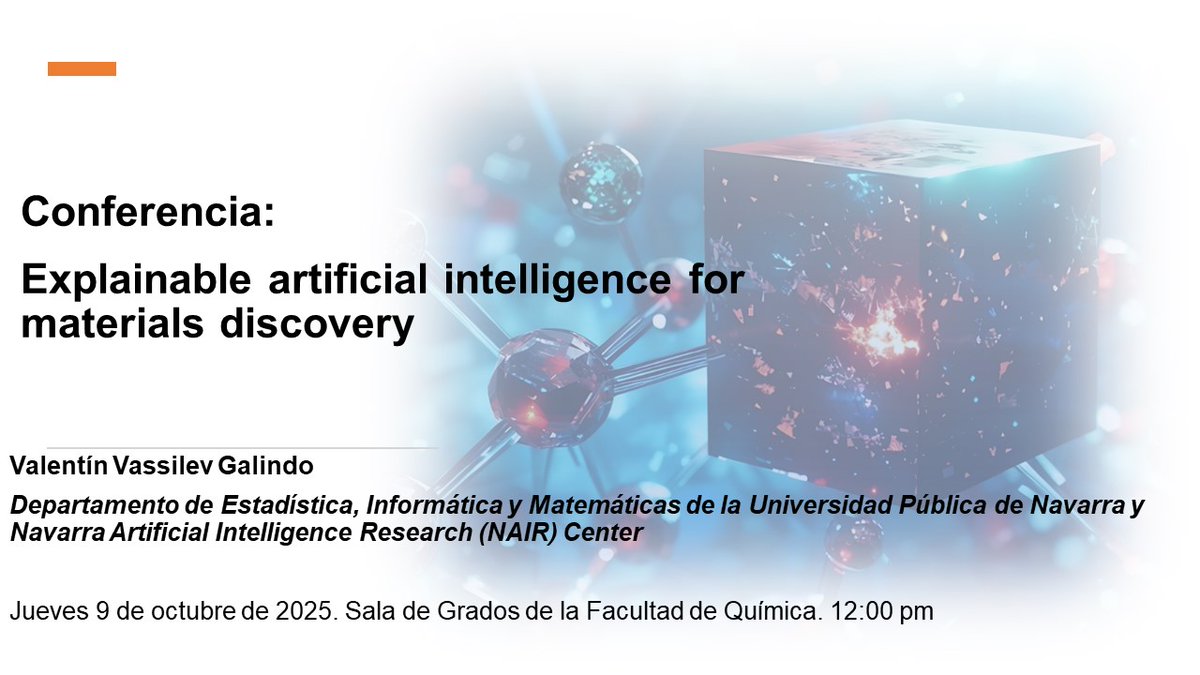 Conferencia:

Explainable artificial intelligence for materials discovery

Valentín Vassilev Galindo

Departamento de Estadística, Informática y Matemáticas de la Universidad Pública de Navarra y Navarra Artificial Intelligence Research (NAIR) Center

Jueves 9 de octubre de 2025. Sala de Grados de la Facultad de Química. 12:00 pm